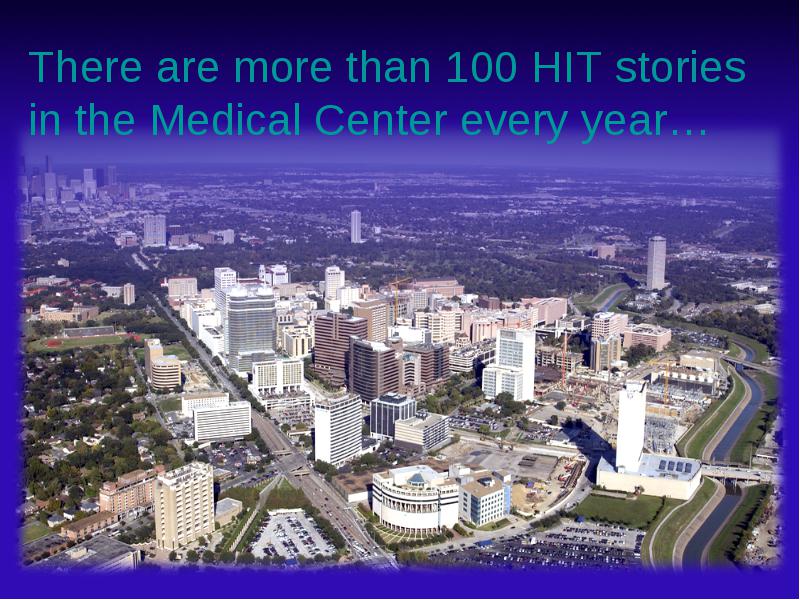 There are more than 100 HIT stories in the Medical Center every year…